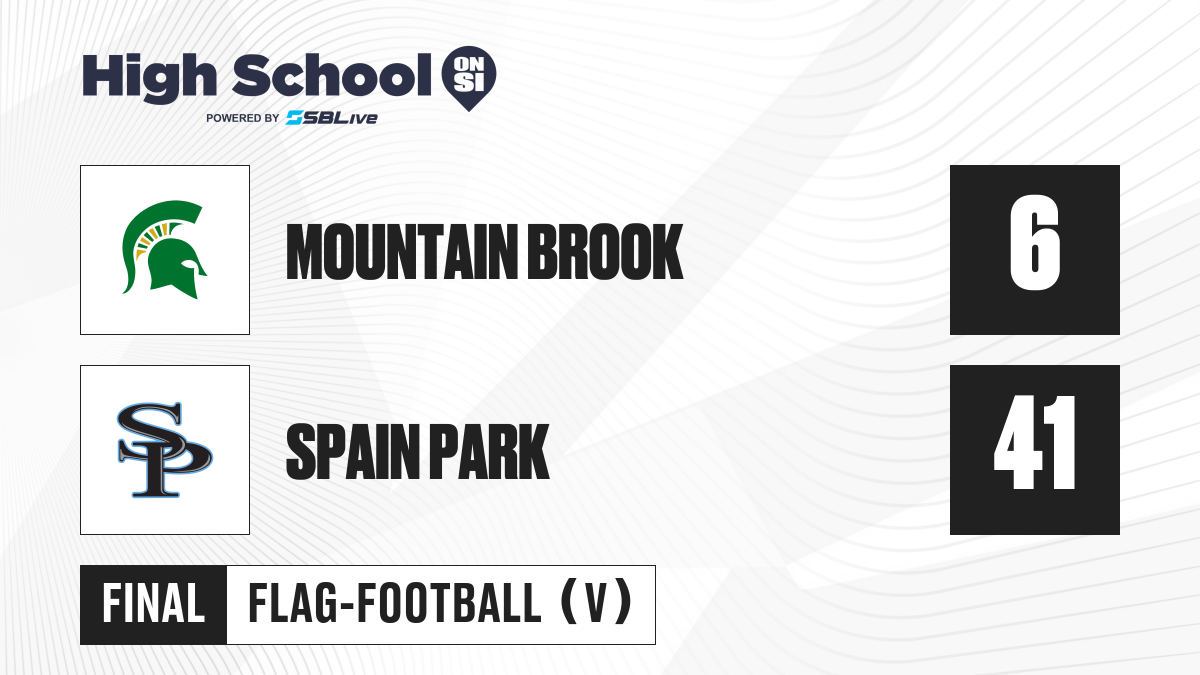 High School ON SI
POWERED BY SBLive

MOUNTAIN BROOK
6

SP
SPAIN PARK
41

FINAL
FLAG-FOOTBALL (V)